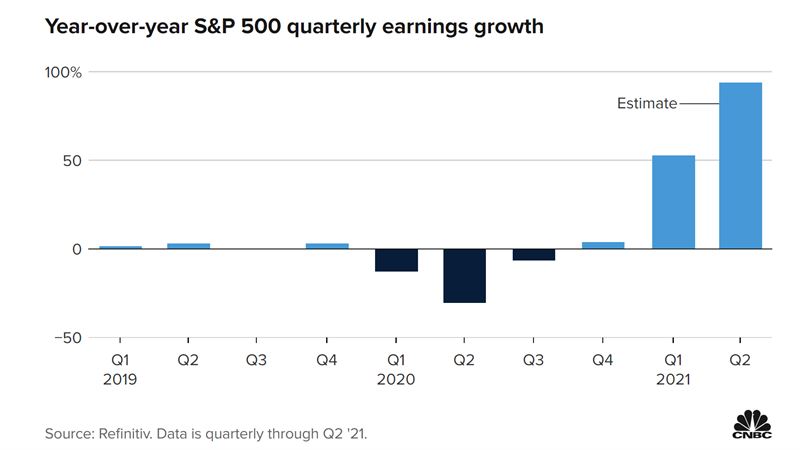 Year-over-year S&P 500 quarterly earnings growth

100%

50

0

−50

Estimate

Q1
2019

Q2

Q3

Q4

Q1
2020

Q2

Q3

Q4

Q1
2021

Q2

Source: Refinitiv. Data is quarterly through Q2 '21.

CNBC